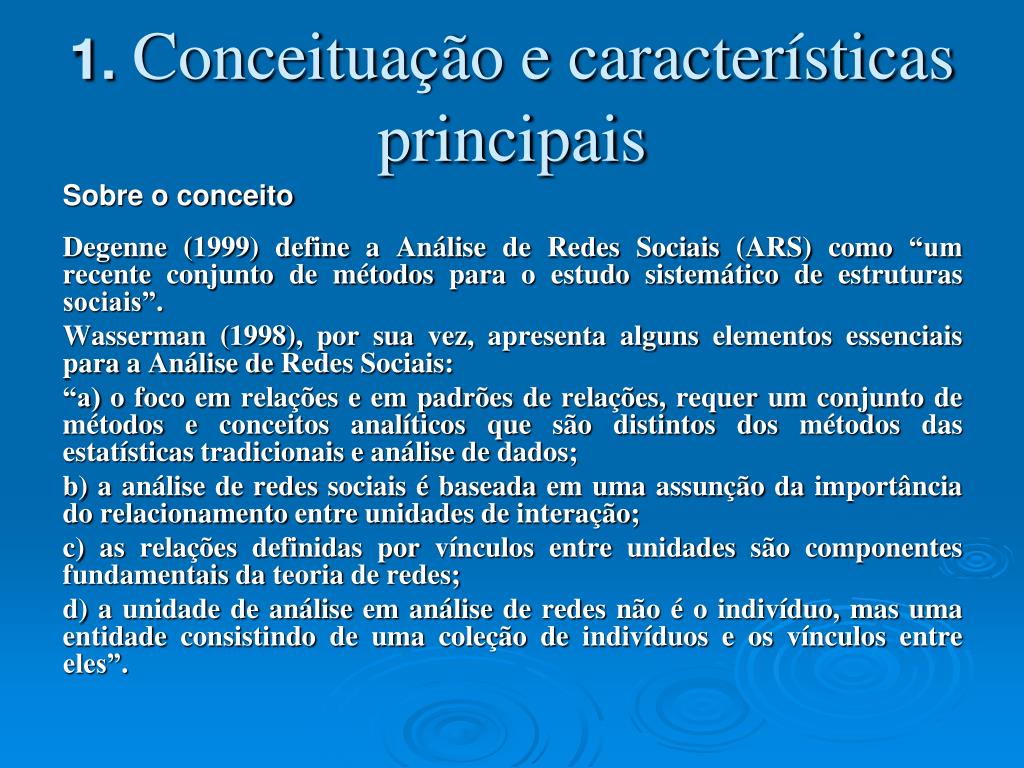 1. Conceituação e características principais

Sobre o conceito

Degenne (1999) define a Análise de Redes Sociais (ARS) como “um recente conjunto de métodos para o estudo sistemático de estruturas sociais”.

Wasserman (1998), por sua vez, apresenta alguns elementos essenciais para a Análise de Redes Sociais:

“a) o foco em relações e em padrões de relações, requer um conjunto de métodos e conceitos analíticos que são distintos dos métodos das estatísticas tradicionais e análise de dados;

b) a análise de redes sociais é baseada em uma assunção da importância do relacionamento entre unidades de interação;

c) as relações definidas por vínculos entre unidades são componentes fundamentais da teoria de redes;

d) a unidade de análise em análise de redes não é o indivíduo, mas uma entidade consistindo de uma coleção de indivíduos e os vínculos entre eles”.